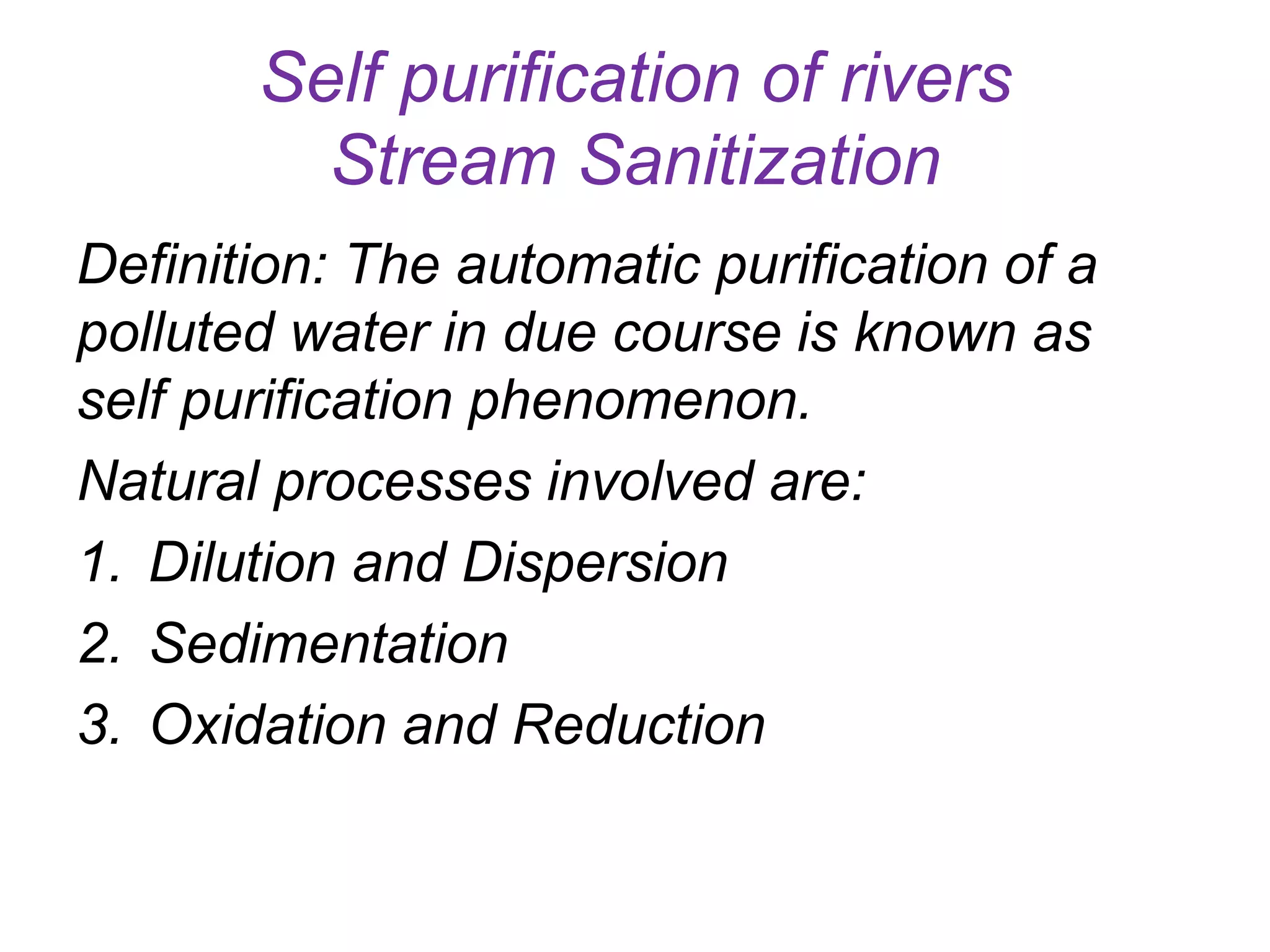 Self purification of rivers
Stream Sanitization

Definition: The automatic purification of a polluted water in due course is known as self purification phenomenon.

Natural processes involved are:

1. Dilution and Dispersion
2. Sedimentation
3. Oxidation and Reduction